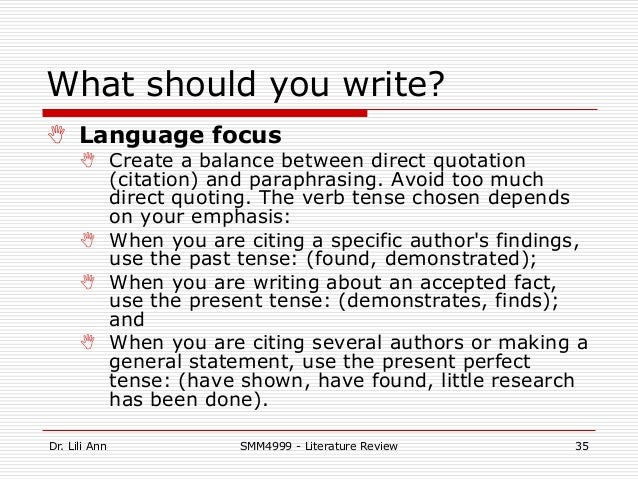 What should you write?

Language focus

Create a balance between direct quotation (citation) and paraphrasing. Avoid too much direct quoting. The verb tense chosen depends on your emphasis:

When you are citing a specific author's findings, use the past tense: (found, demonstrated);

When you are writing about an accepted fact, use the present tense: (demonstrates, finds); and

When you are citing several authors or making a general statement, use the present perfect tense: (have shown, have found, little research has been done).

Dr. Lili Ann

SMM4999 - Literature Review

35